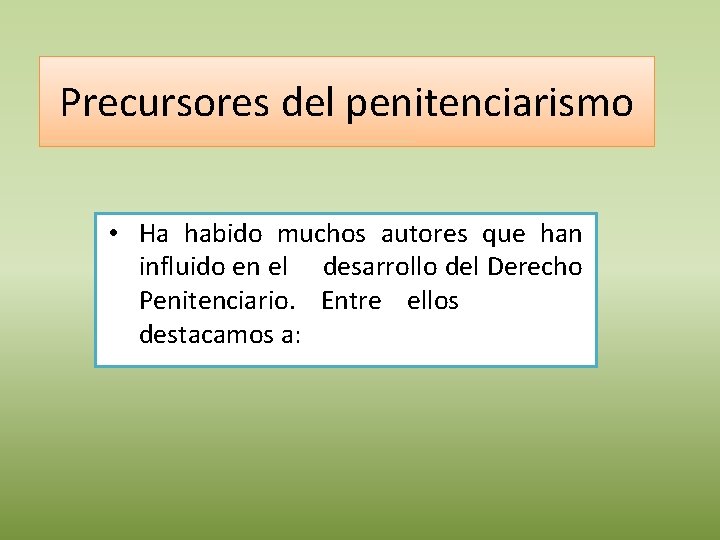 Precursores del penitenciarismo

• Ha habido muchos autores que han influido en el desarrollo del Derecho Penitenciario. Entre ellos destacamos a: